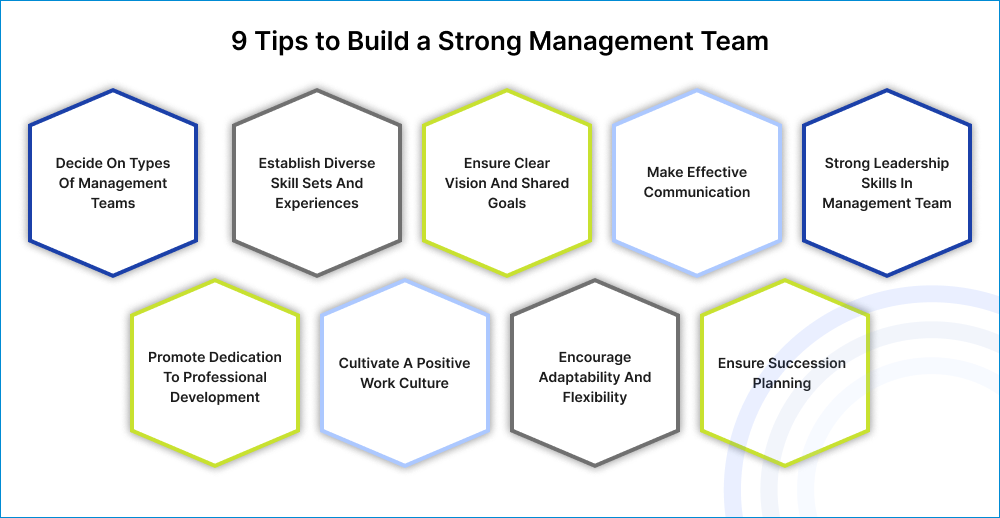 9 Tips to Build a Strong Management Team

Decide On Types Of Management Teams

Establish Diverse Skill Sets And Experiences

Ensure Clear Vision And Shared Goals

Make Effective Communication

Strong Leadership Skills In Management Team

Promote Dedication To Professional Development

Cultivate A Positive Work Culture

Encourage Adaptability And Flexibility

Ensure Succession Planning